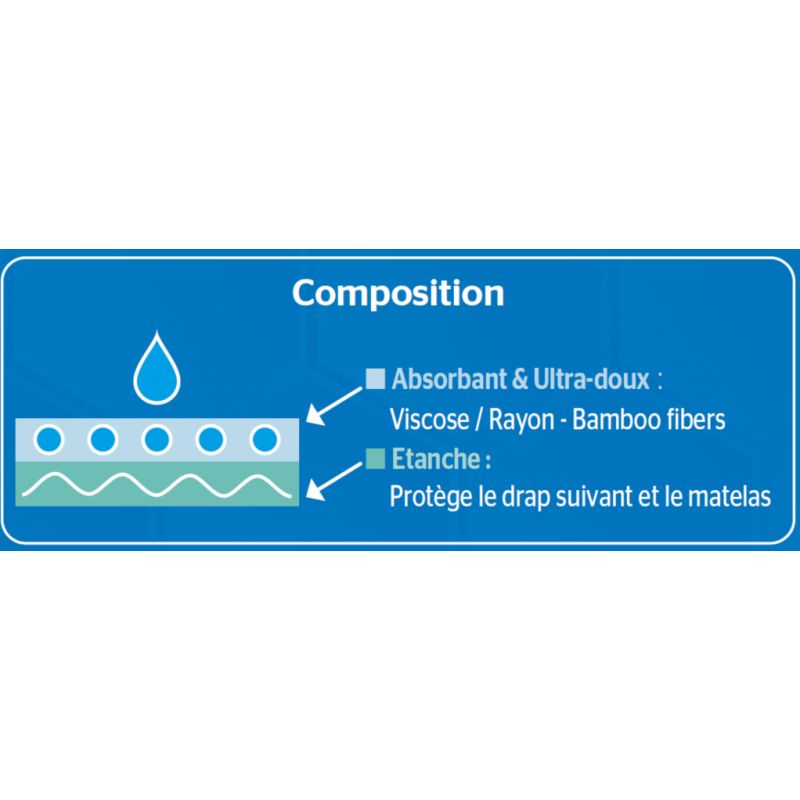 Composition

Absorbant & Ultra-doux :
Viscose / Rayon - Bamboo fibers

Etanche :
Protège le drap suivant et le matelas